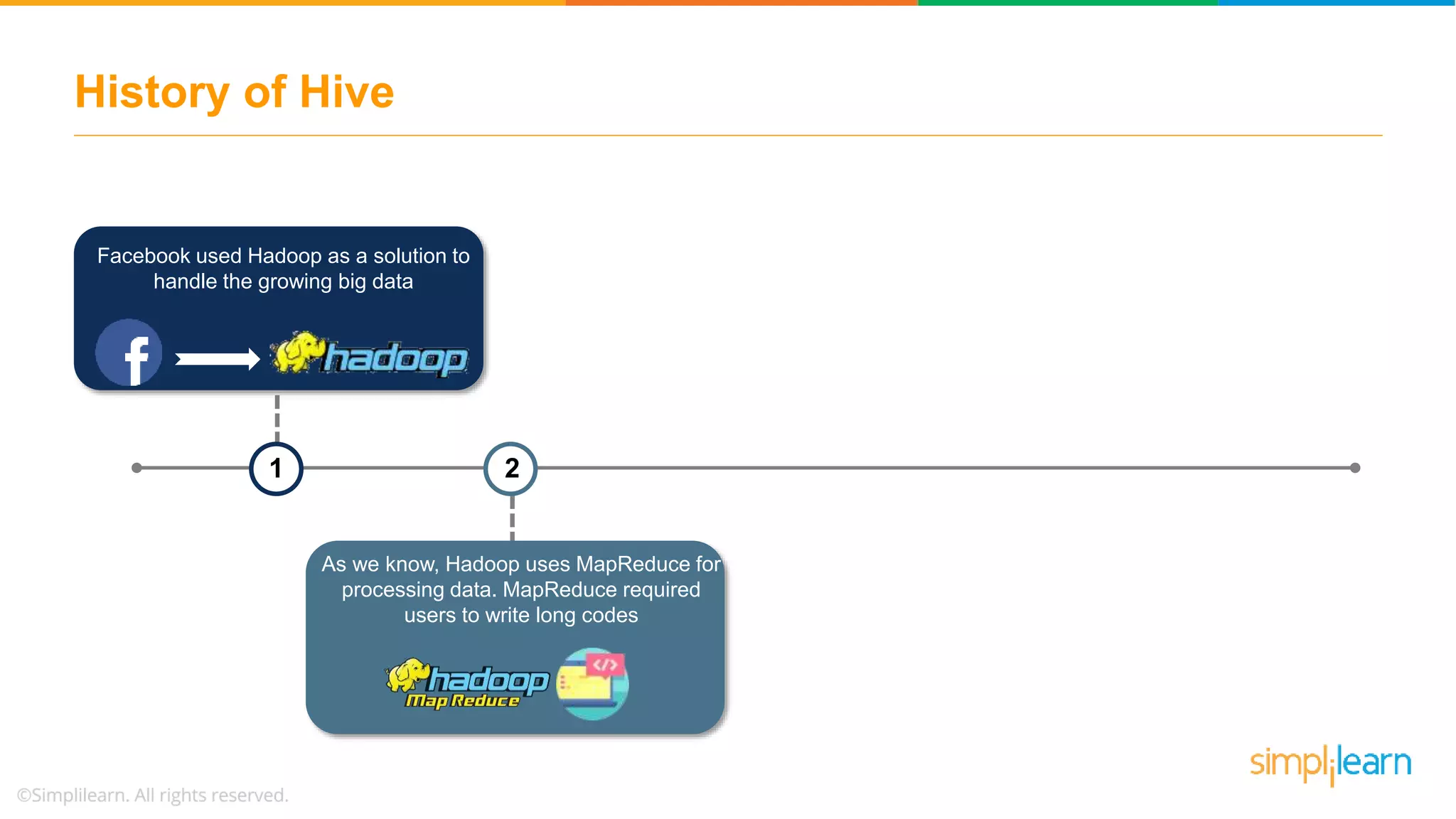 History of Hive

Facebook used Hadoop as a solution to handle the growing big data

f

hadoop

1

2

As we know, Hadoop uses MapReduce for processing data. MapReduce required users to write long codes

hadoop
Map Reduce

</>

simplilearn

©Simplilearn. All rights reserved.